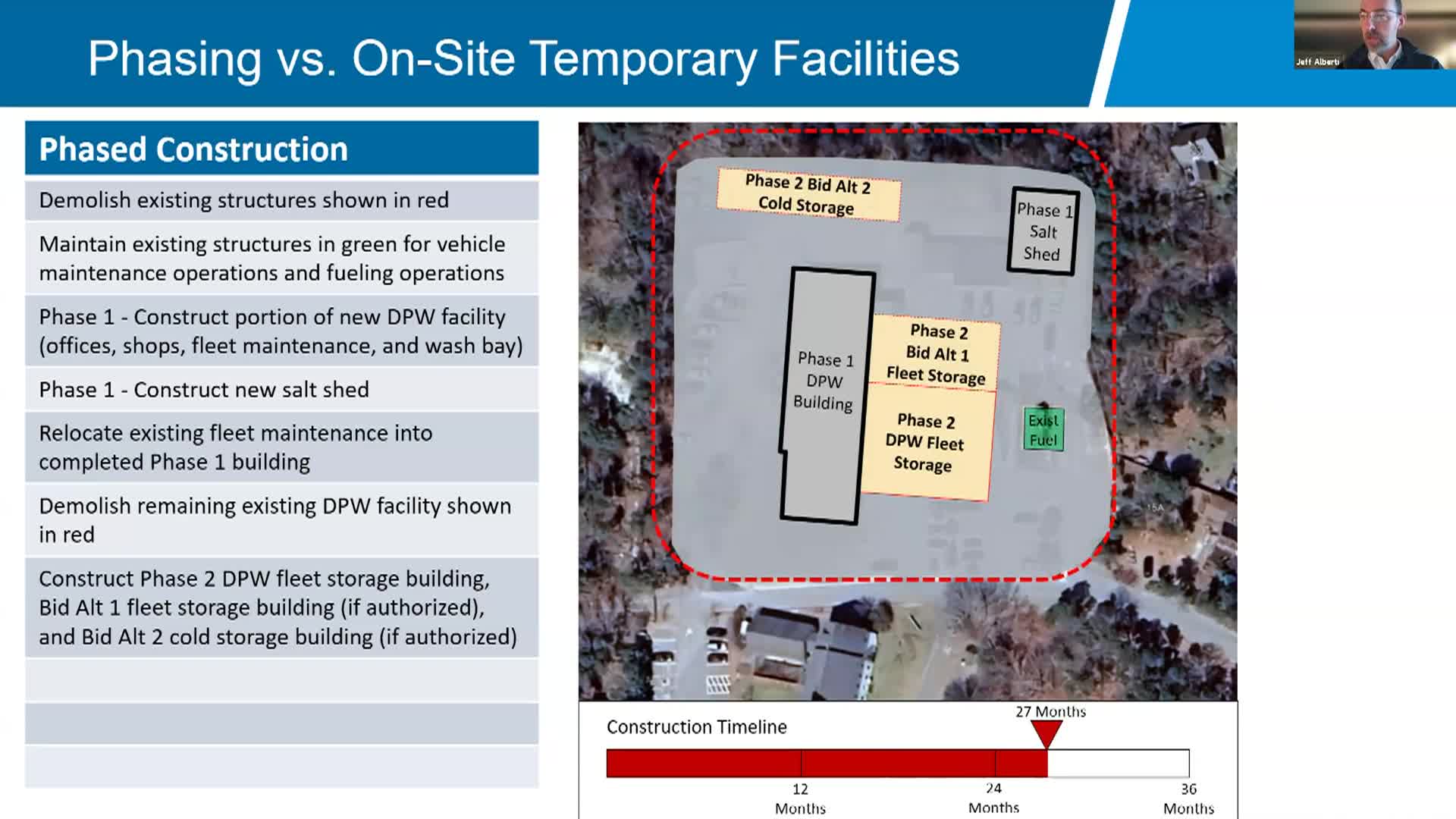 Phasing vs. On-Site Temporary Facilities

Jeff Alberti

Phased Construction

Demolish existing structures shown in red

Maintain existing structures in green for vehicle maintenance operations and fueling operations

Phase 1 - Construct portion of new DPW facility (offices, shops, fleet maintenance, and wash bay)

Phase 1 - Construct new salt shed

Relocate existing fleet maintenance into completed Phase 1 building

Demolish remaining existing DPW facility shown in red

Construct Phase 2 DPW fleet storage building, Bid Alt 1 fleet storage building (if authorized), and Bid Alt 2 cold storage building (if authorized)

Phase 2 Bid Alt 2 Cold Storage

Phase 1 Salt Shed

Phase 1 DPW Building

Phase 2 Bid Alt 1 Fleet Storage

Phase 2 DPW Fleet Storage

Exist Fuel

Construction Timeline

27 Months

12 Months

24 Months

36 Months